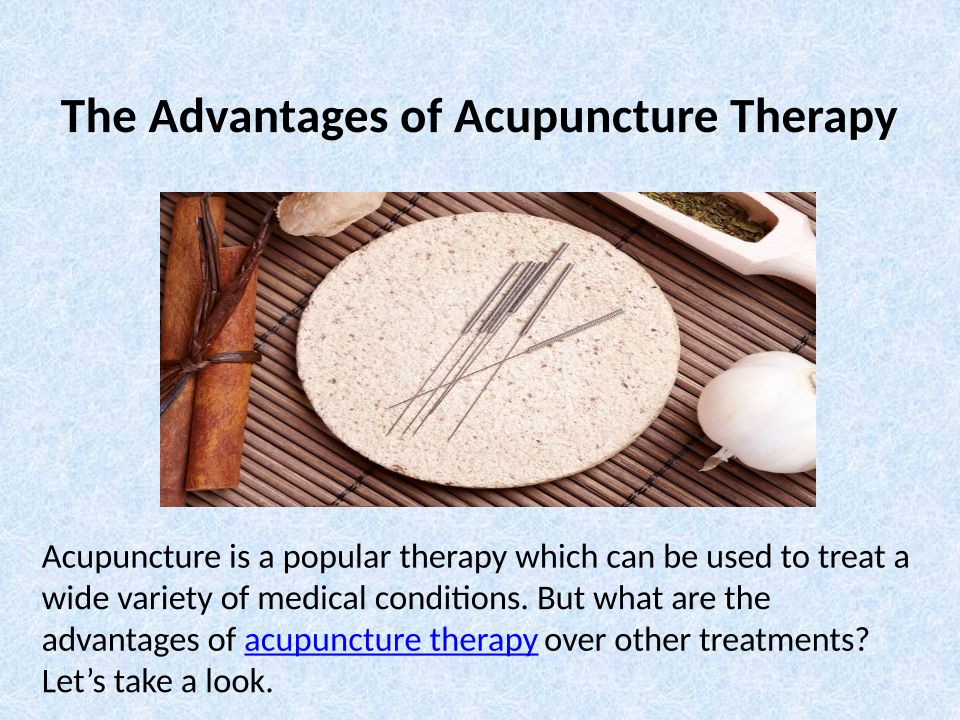 The Advantages of Acupuncture Therapy

Acupuncture is a popular therapy which can be used to treat a wide variety of medical conditions. But what are the advantages of acupuncture therapy over other treatments? Let’s take a look.